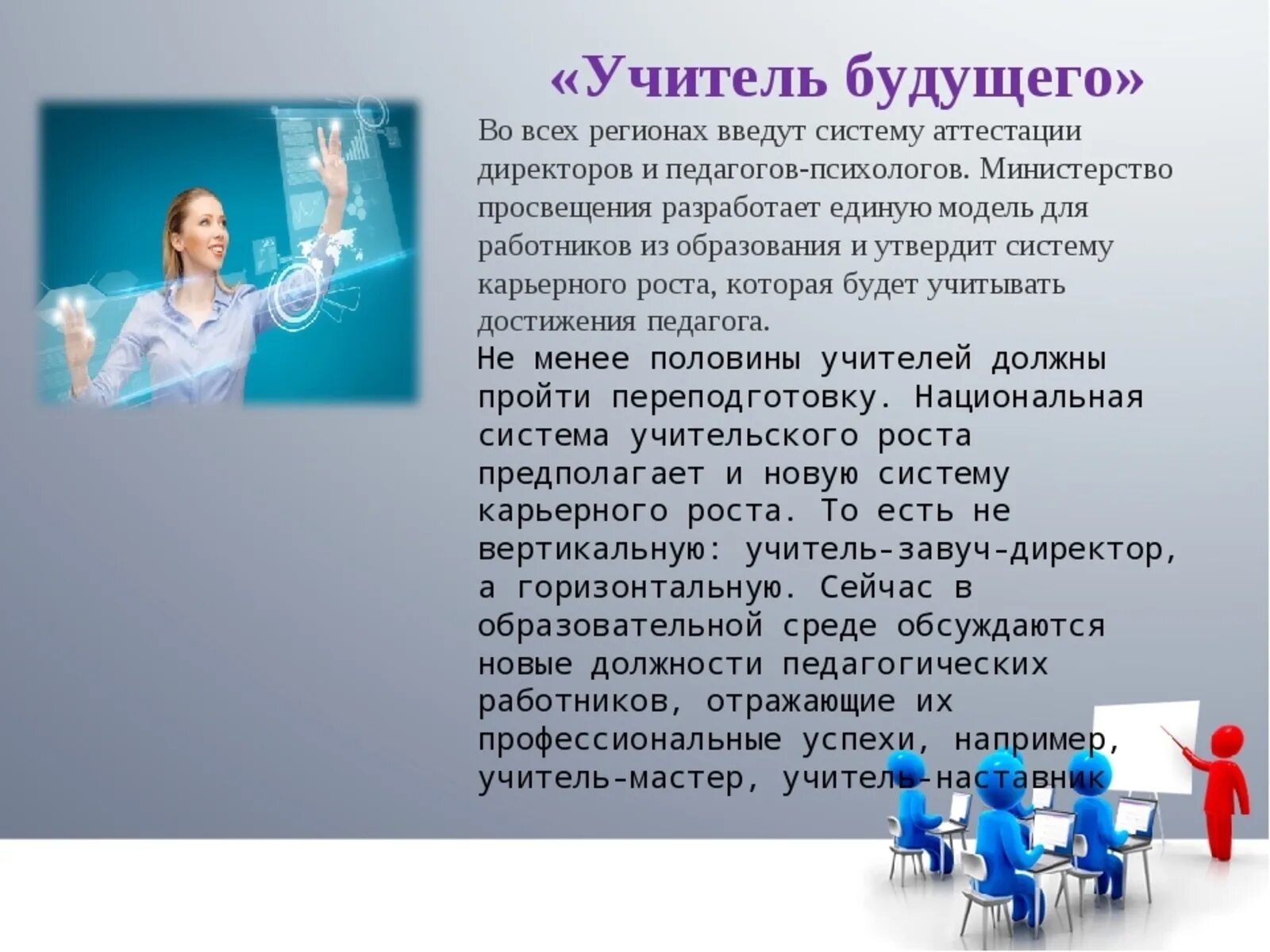 «Учитель будущего»

Во всех регионах введут систему аттестации директоров и педагогов-психологов. Министерство просвещения разработает единую модель для работников из образования и утвердит систему карьерного роста, которая будет учитывать достижения педагога.

Не менее половины учителей должны пройти переподготовку. Национальная система учительского роста предполагает и новую систему карьерного роста. То есть не вертикальную: учитель-завуч-директор, а горизонтальную. Сейчас в образовательной среде обсуждаются новые должности педагогических работников, отражающие их профессиональные успехи, например, учитель-мастер, учитель-наставник